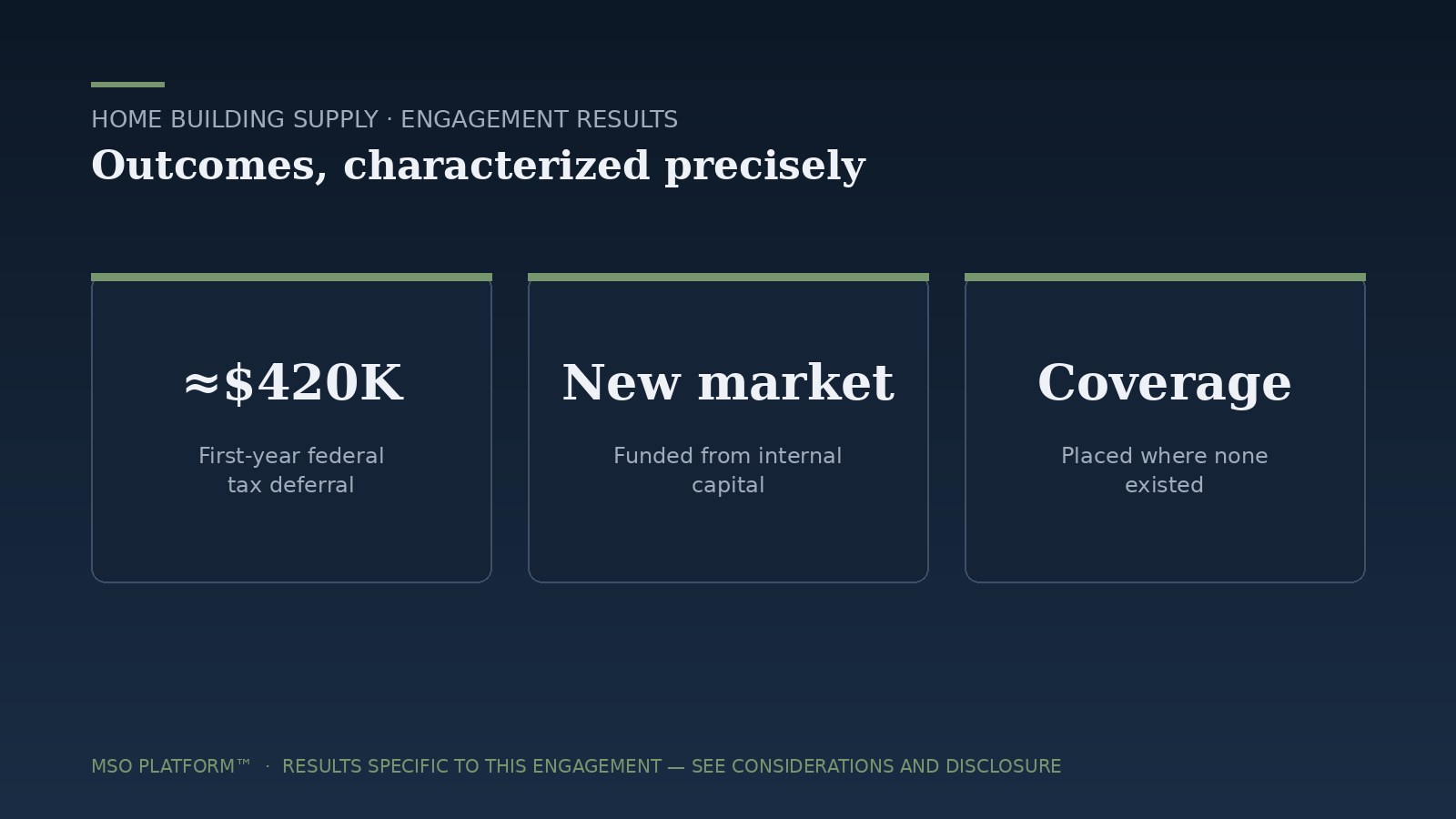 HOME BUILDING SUPPLY · ENGAGEMENT RESULTS

Outcomes, characterized precisely

≈$420K

First-year federal tax deferral

New market

Funded from internal capital

Coverage

Placed where none existed

MSO PLATFORM™ · RESULTS SPECIFIC TO THIS ENGAGEMENT — SEE CONSIDERATIONS AND DISCLOSURE